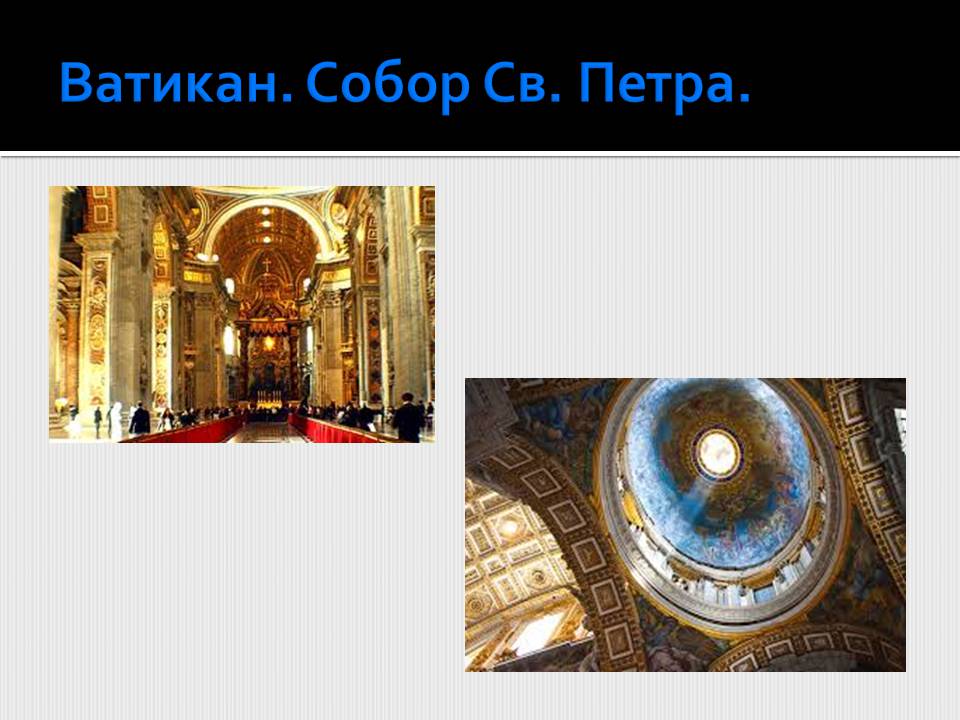 Ватикан. Собор Св. Петра.